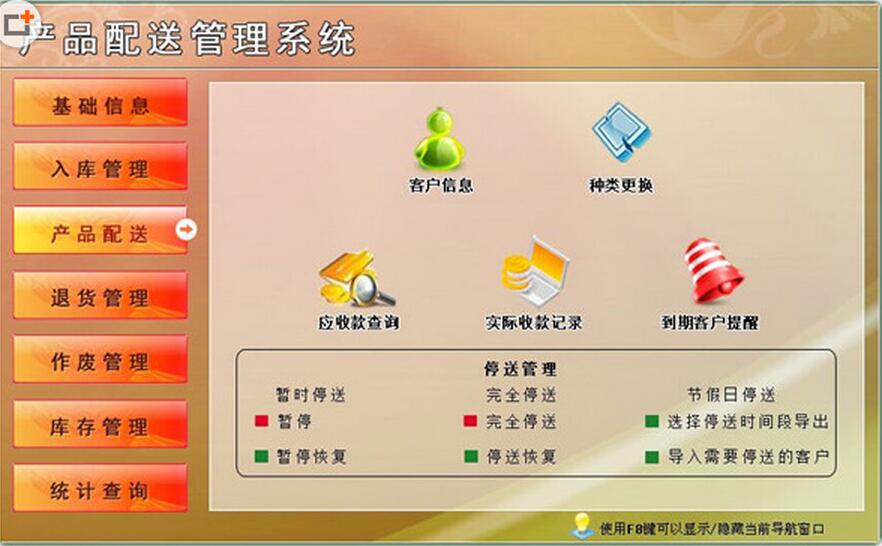 产品配送管理系统

基础信息

入库管理

产品配送

退货管理

作废管理

库存管理

统计查询

客户信息

种类更换

应收款查询

实际收款记录

到期客户提醒

停送管理

暂时停送

暂停

暂停恢复

完全停送

完全停送

停送恢复

节假日停送

选择停送时间段导出

导入需要停送的客户

使用F8键可以显示/隐藏当前导航窗口